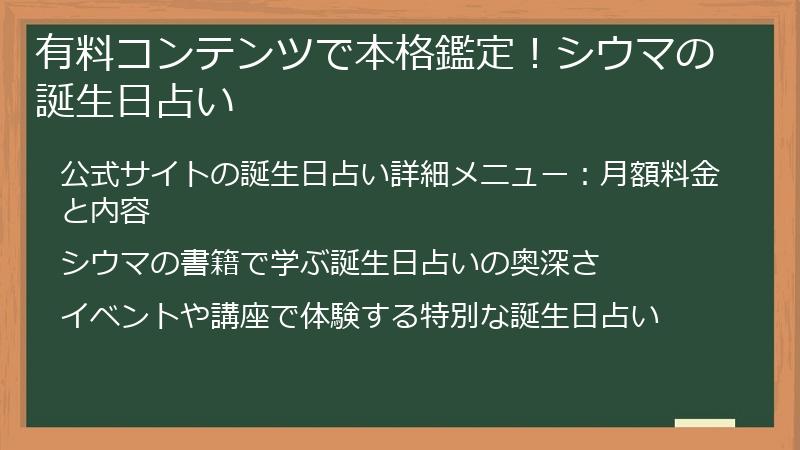 有料コンテンツで本格鑑定！シウマの誕生日占い

公式サイトの誕生日占い詳細メニュー：月額料金と内容

シウマの書籍で学ぶ誕生日占いの奥深さ

イベントや講座で体験する特別な誕生日占い